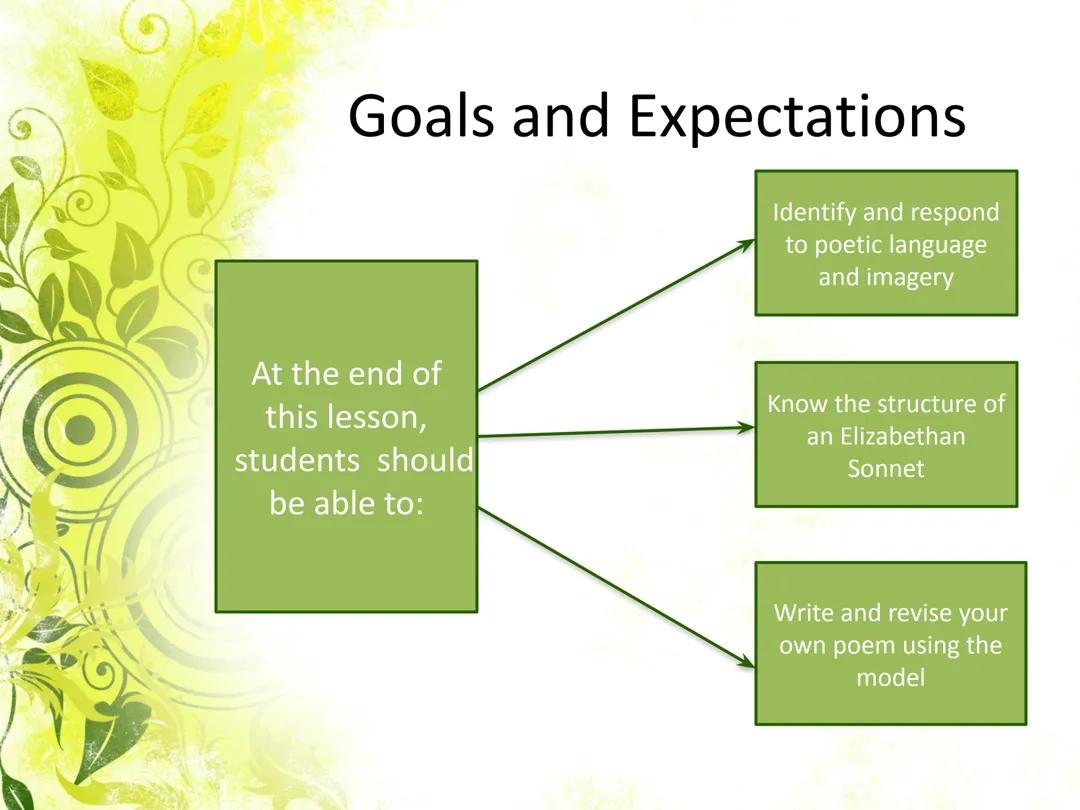 Goals and Expectations

At the end of this lesson, students should be able to:

Identify and respond to poetic language and imagery

Know the structure of an Elizabethan Sonnet

Write and revise your own poem using the model